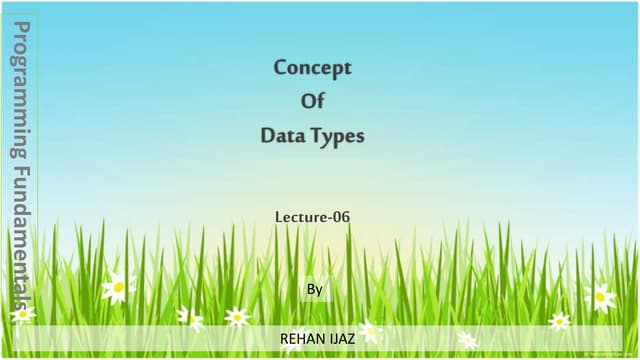 Programming Fundamentals

Concept
Of
Data Types

Lecture-06

By

REHAN IJAZ